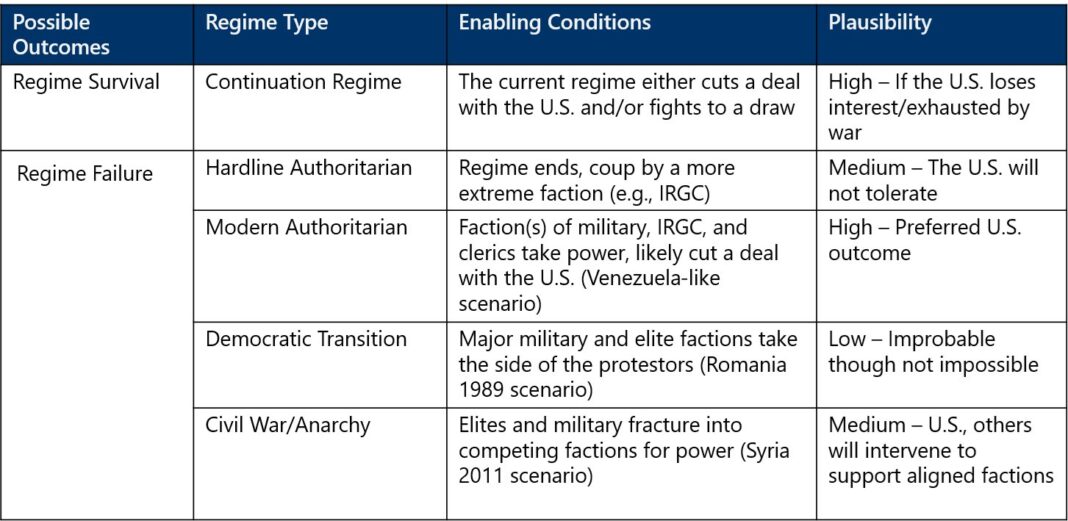 | Possible Outcomes | Regime Type | Enabling Conditions | Plausibility |
|---|---|---|---|
| Regime Survival | Continuation Regime | The current regime either cuts a deal with the U.S. and/or fights to a draw | High – If the U.S. loses interest/exhausted by war |
| Regime Failure | Hardline Authoritarian | Regime ends, coup by a more extreme faction (e.g., IRGC) | Medium – The U.S. will not tolerate |
| | Modern Authoritarian | Faction(s) of military, IRGC, and clerics take power, likely cut a deal with the U.S. (Venezuela-like scenario) | High – Preferred U.S. outcome |
| | Democratic Transition | Major military and elite factions take the side of the protestors (Romania 1989 scenario) | Low – Improbable though not impossible |
| | Civil War/Anarchy | Elites and military fracture into competing factions for power (Syria 2011 scenario) | Medium – U.S., others will intervene to support aligned factions |